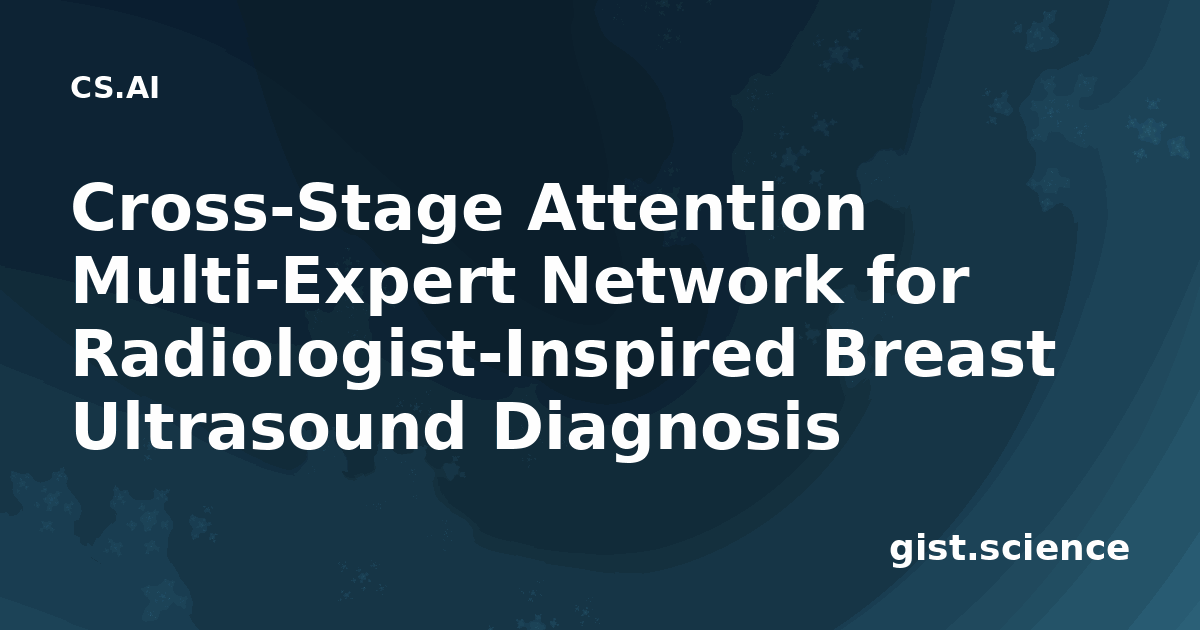 CS.AI

Cross-Stage Attention Multi-Expert Network for Radiologist-Inspired Breast Ultrasound Diagnosis

gist.science